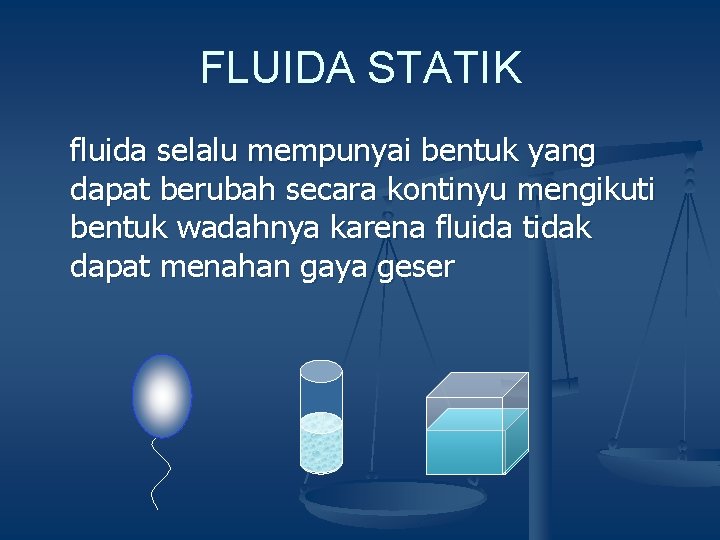 FLUIDA STATIK

fluida selalu mempunyai bentuk yang dapat berubah secara kontinyu mengikuti bentuk wadahnya karena fluida tidak dapat menahan gaya geser